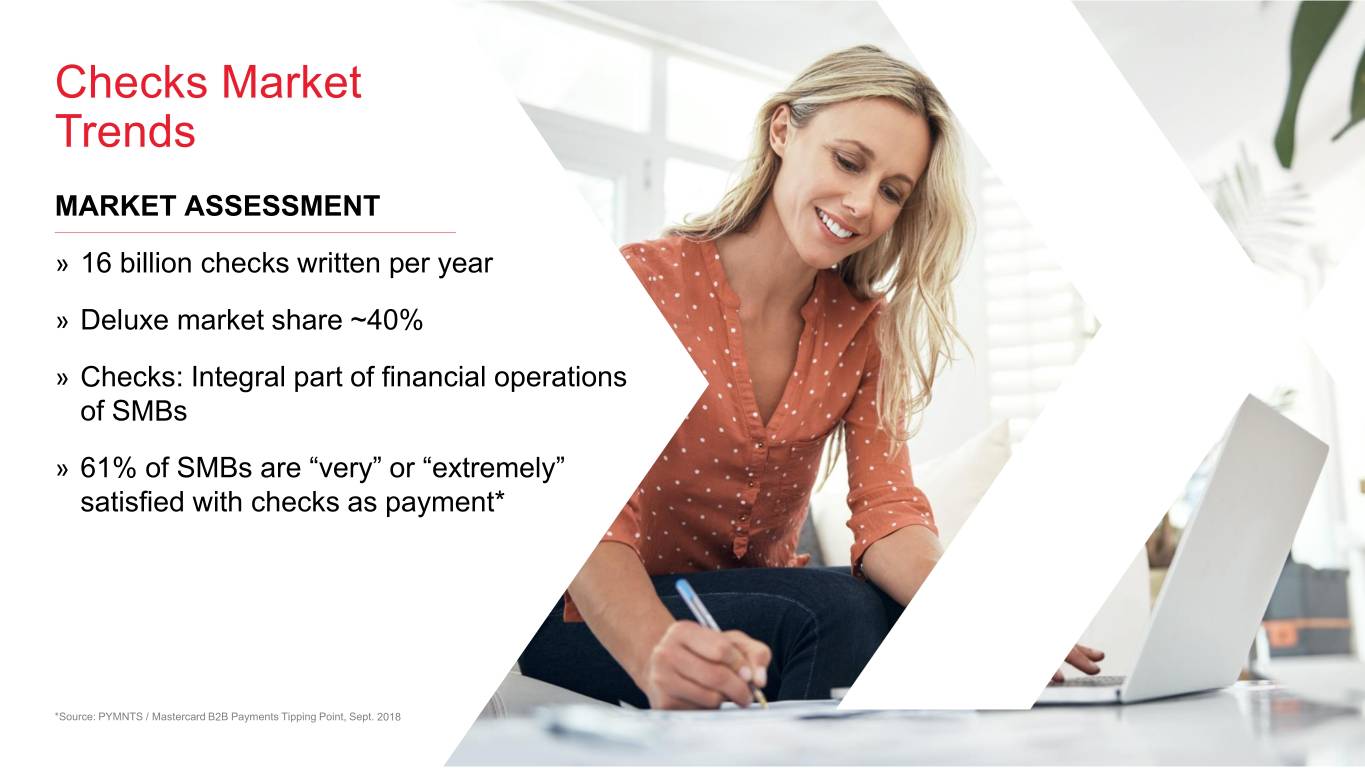 Checks Market Trends

MARKET ASSESSMENT

» 16 billion checks written per year

» Deluxe market share ~40%

» Checks: Integral part of financial operations of SMBs

» 61% of SMBs are “very” or “extremely” satisfied with checks as payment*

*Source: PYMNTS / Mastercard B2B Payments Tipping Point, Sept. 2018